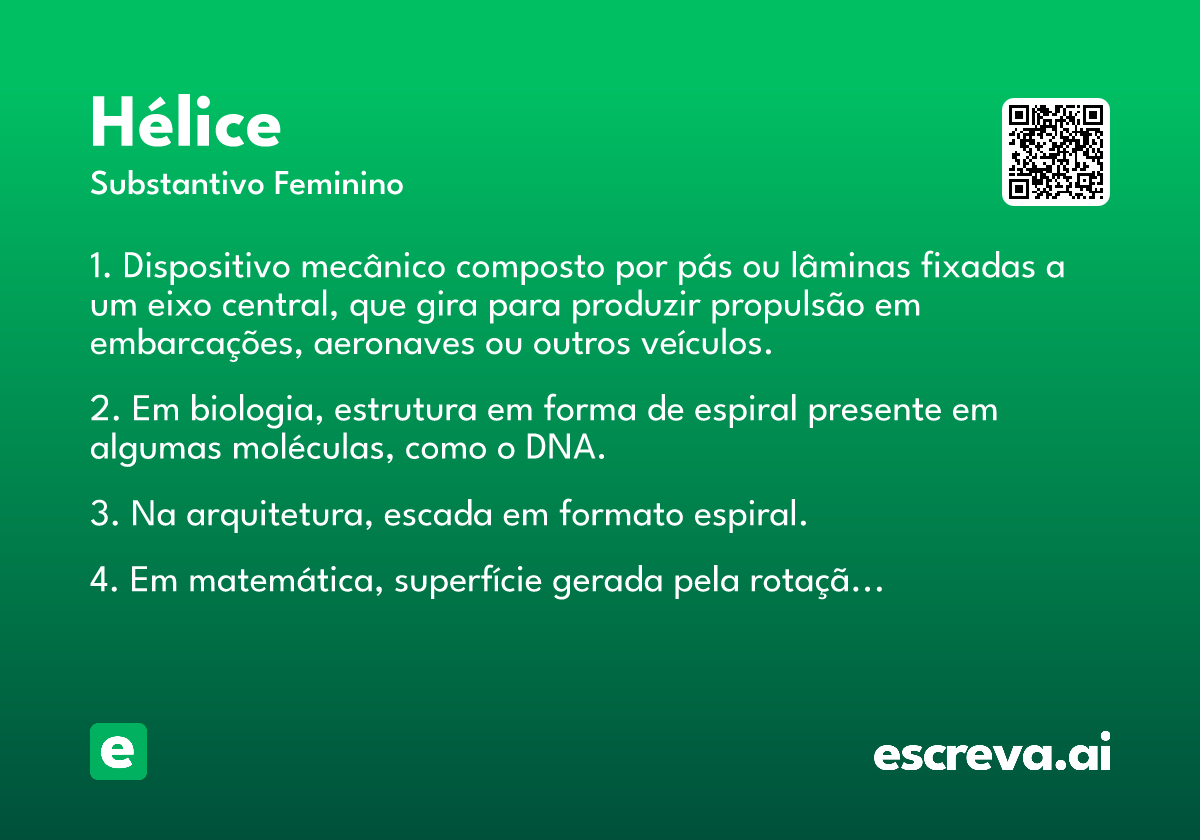 Hélice
Substantivo Feminino

1. Dispositivo mecânico composto por pás ou lâminas fixadas a um eixo central, que gira para produzir propulsão em embarcações, aeronaves ou outros veículos.

2. Em biologia, estrutura em forma de espiral presente em algumas moléculas, como o DNA.

3. Na arquitetura, escada em formato espiral.

4. Em matemática, superfície gerada pela rotaçã...

e

escreva.ai